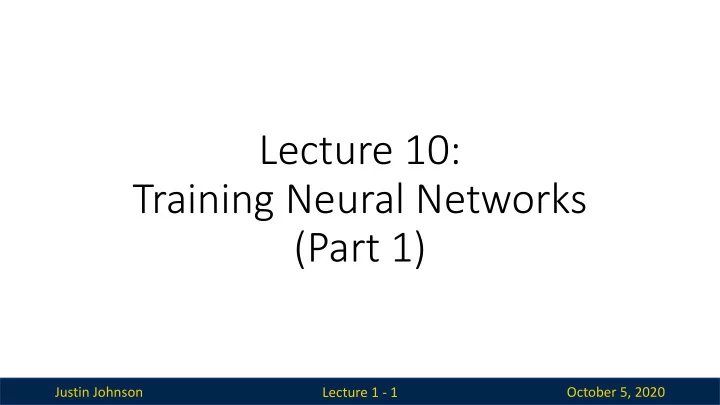 Lecture 10:
Training Neural Networks
(Part 1)

Justin Johnson

Lecture 1 - 1

October 5, 2020